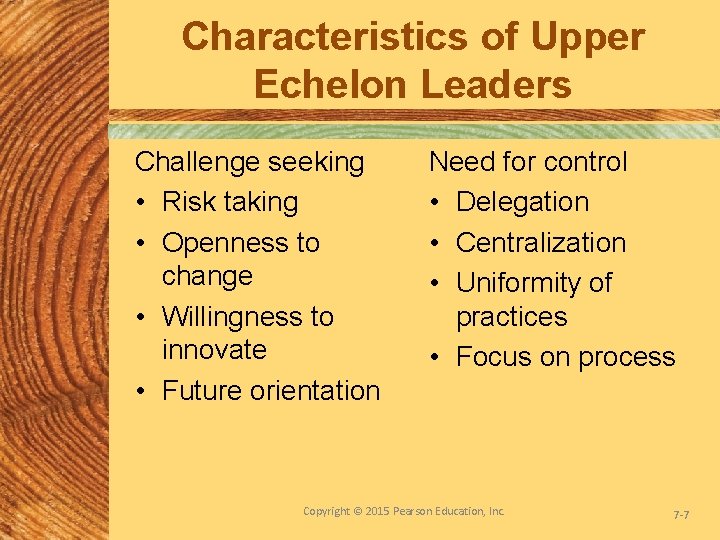 Characteristics of Upper Echelon Leaders

Challenge seeking
• Risk taking
• Openness to change
• Willingness to innovate
• Future orientation

Need for control
• Delegation
• Centralization
• Uniformity of practices
• Focus on process

Copyright © 2015 Pearson Education, Inc.

7-7